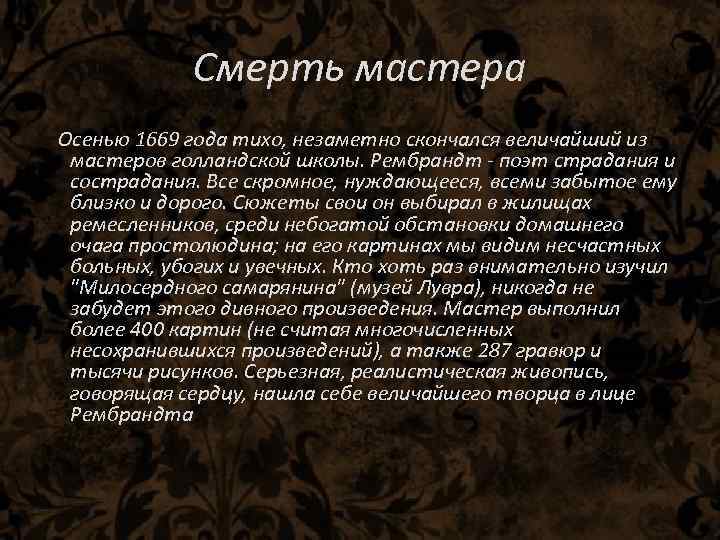 Смерть мастера

Осенью 1669 года тихо, незаметно скончался величайший из мастеров голландской школы. Рембрандт - поэт страдания и сострадания. Все скромное, нуждающееся, всеми забытое ему близко и дорого. Сюжеты свои он выбирал в жилищах ремесленников, среди небогатой обстановки домашнего очага простолюдина; на его картинах мы видим несчастных больных, убогих и увечных. Кто хоть раз внимательно изучил "Милосердного самарянина" (музей Лувра), никогда не забудет этого дивного произведения. Мастер выполнил более 400 картин (не считая многочисленных несохранившихся произведений), а также 287 гравюр и тысячи рисунков. Серьезная, реалистическая живопись, говорящая сердцу, нашла себе величайшего творца в лице Рембрандта